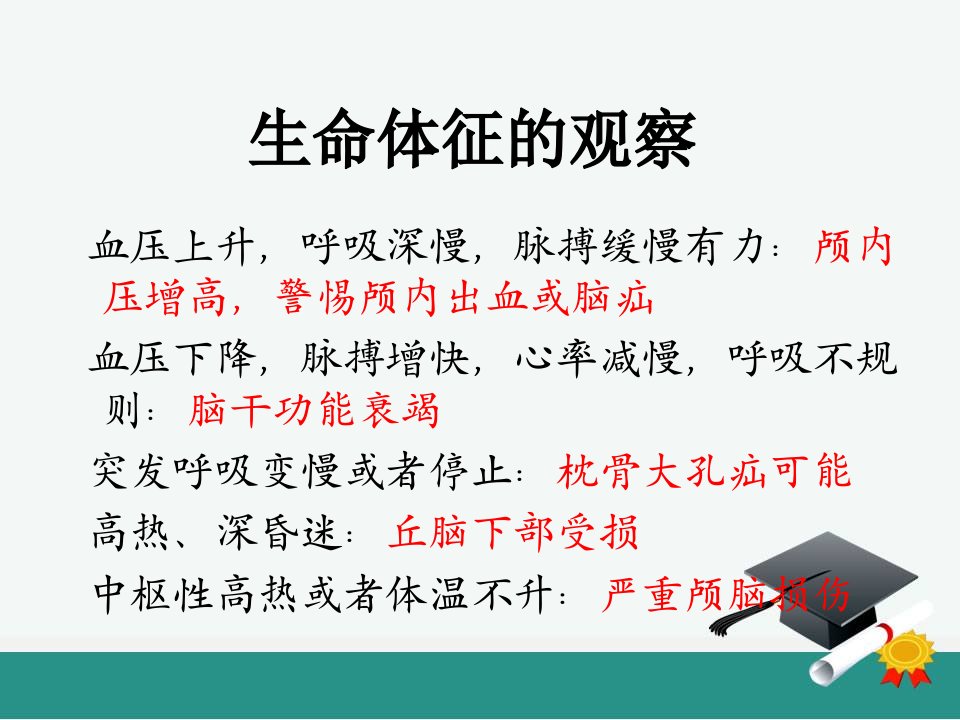 生命体征的观察

血压上升，呼吸深慢，脉搏缓慢有力：颅内压增高，警惕颅内出血或脑疝

血压下降，脉搏增快，心率减慢，呼吸不规则：脑干功能衰竭

突发呼吸变慢或者停止：枕骨大孔疝可能

高热、深昏迷：丘脑下部受损

中枢性高热或者体温不升：严重颅脑损伤